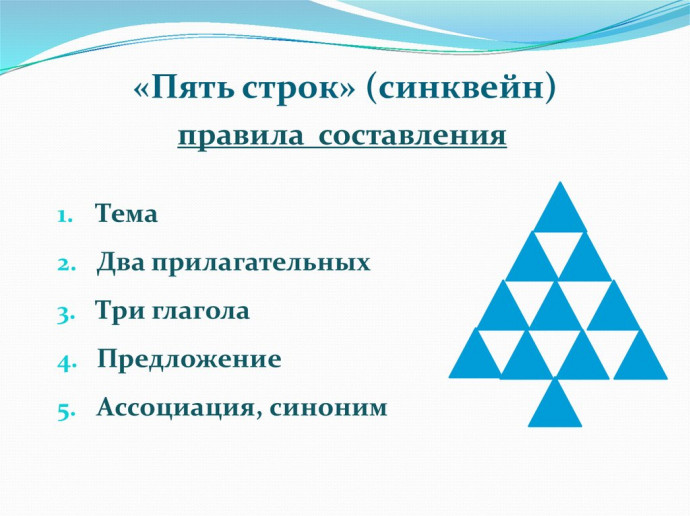 «Пять строк» (синквейн)
правила составления

1. Тема
2. Два прилагательных
3. Три глагола
4. Предложение
5. Ассоциация, синоним